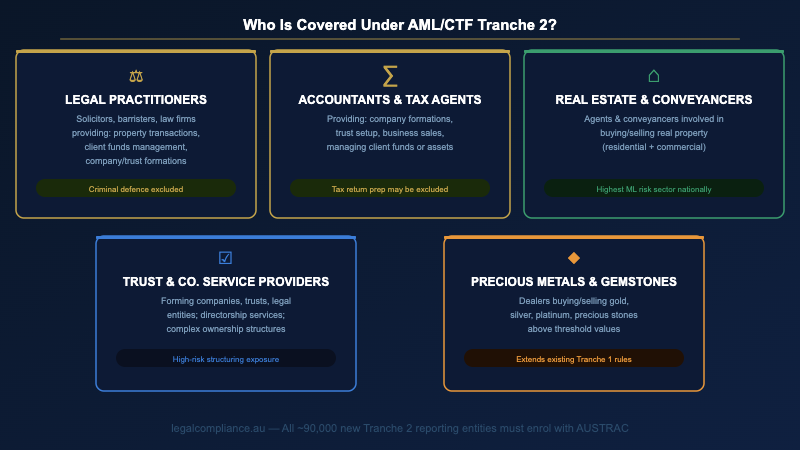 Who Is Covered Under AML/CTF Tranche 2?

⚖
LEGAL PRACTITIONERS
Solicitors, barristers, law firms providing: property transactions, client funds management, company/trust formations
Criminal defence excluded

∑
ACCOUNTANTS & TAX AGENTS
Providing: company formations, trust setup, business sales, managing client funds or assets
Tax return prep may be excluded

⌂
REAL ESTATE & CONVEYANCERS
Agents & conveyancers involved in buying/selling real property (residential + commercial)
Highest ML risk sector nationally

☑
TRUST & CO. SERVICE PROVIDERS
Forming companies, trusts, legal entities; directorship services; complex ownership structures
High-risk structuring exposure

◆
PRECIOUS METALS & GEMSTONES
Dealers buying/selling gold, silver, platinum, precious stones above threshold values
Extends existing Tranche 1 rules

legalcompliance.au — All ~90,000 new Tranche 2 reporting entities must enrol with AUSTRAC